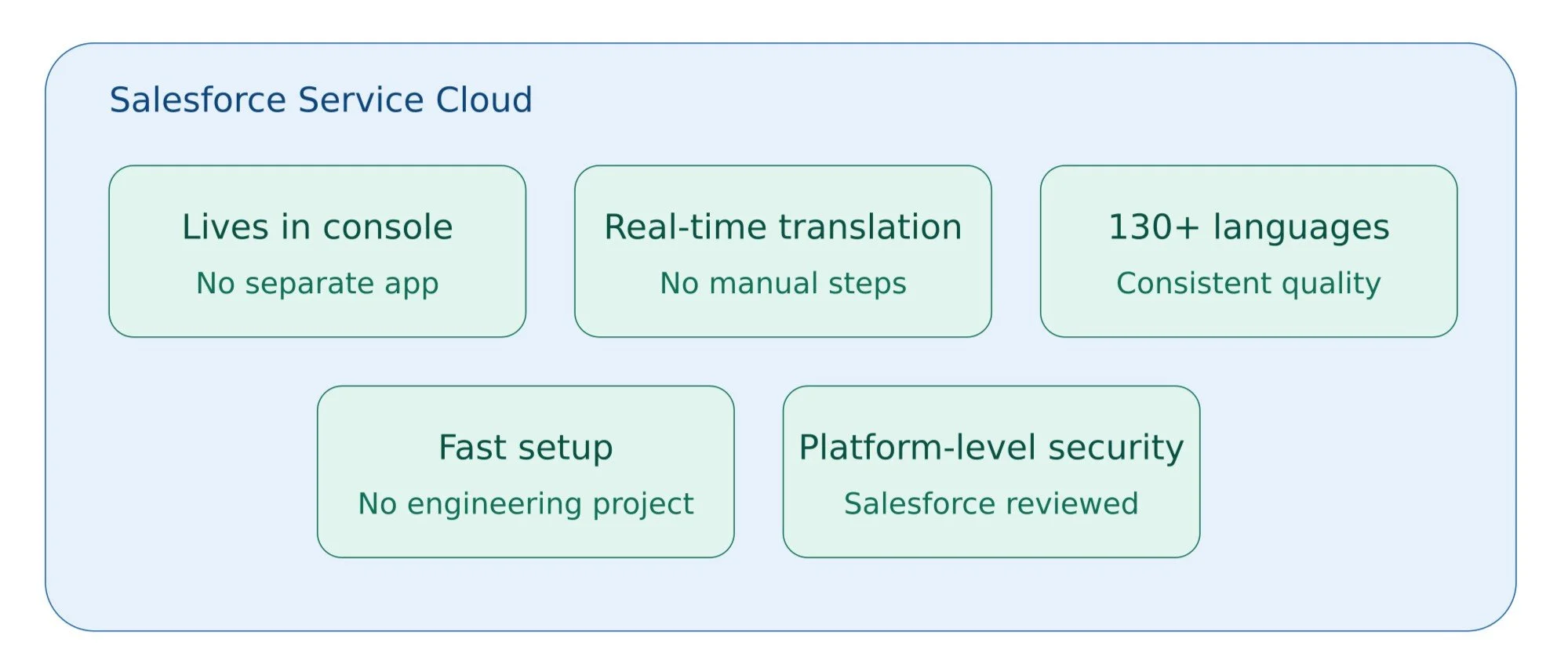 Salesforce Service Cloud

Lives in console

No separate app

Real-time translation

No manual steps

130+ languages

Consistent quality

Fast setup

No engineering project

Platform-level security

Salesforce reviewed